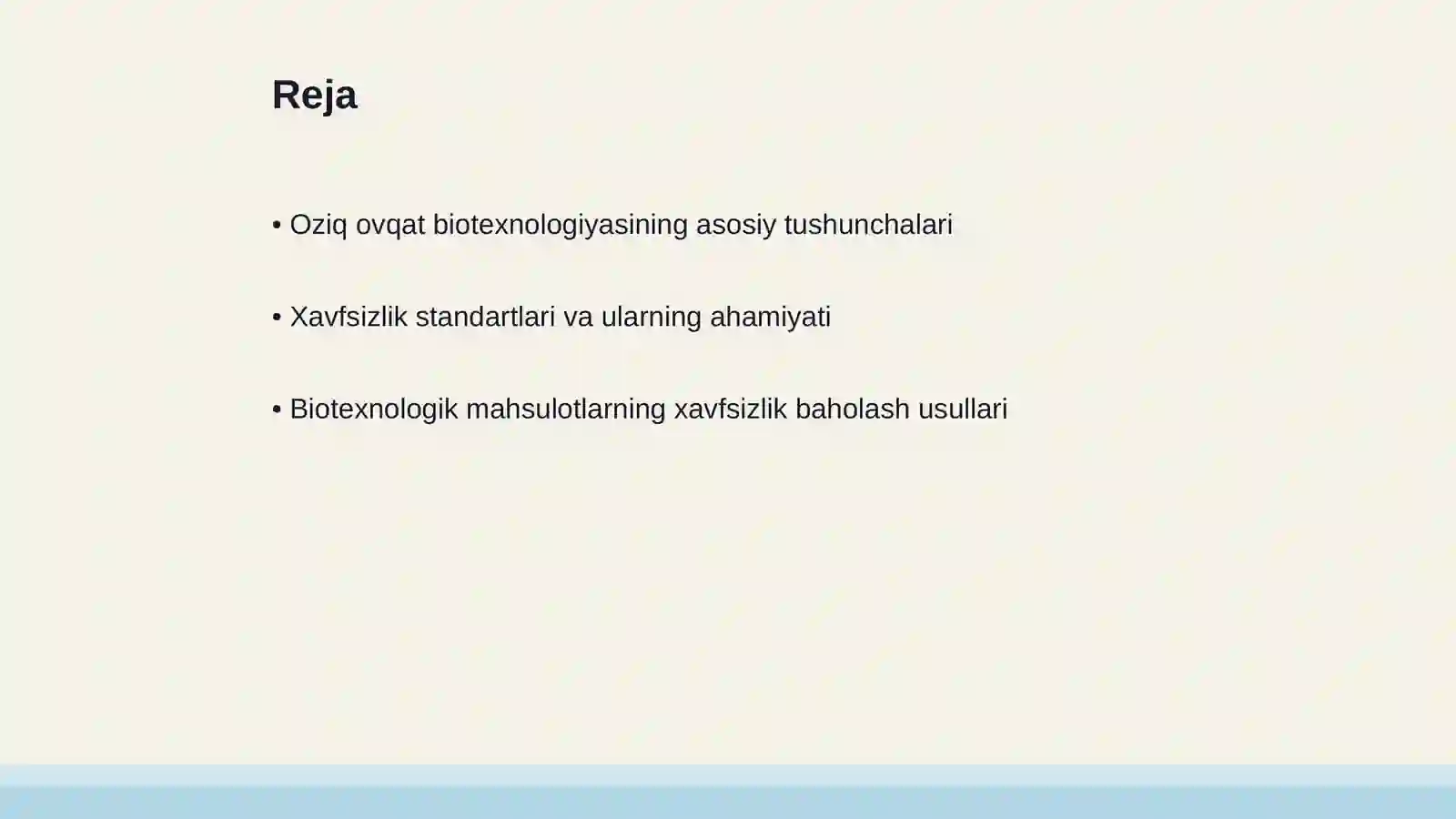 Reja

• Oziq ovqat biotexnologiyasining asosiy tushunchalari

• Xavfsizlik standartlari va ularning ahamiyati

• Biotexnologik mahsulotlarning xavfsizlik baholash usullari